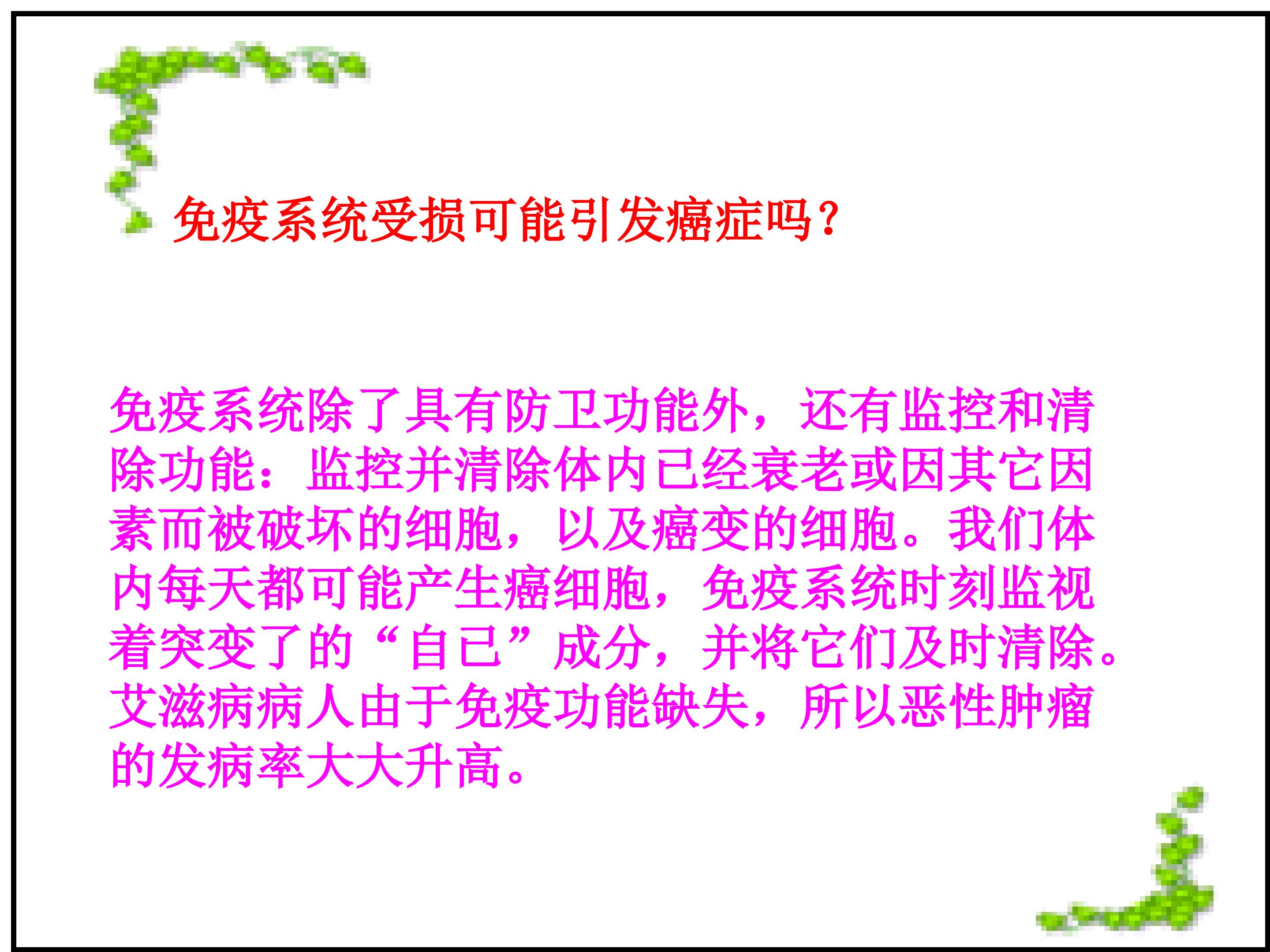 免疫系统受损可能引发癌症吗？

免疫系统除了具有防卫功能外，还有监控和清除功能：监控并清除体内已经衰老或因其它因素而被破坏的细胞，以及癌变的细胞。我们体内每天都可能产生癌细胞，免疫系统时刻监视着突变了的“自已”成分，并将它们及时清除。艾滋病病人由于免疫功能缺失，所以恶性肿瘤的发病率大大升高。